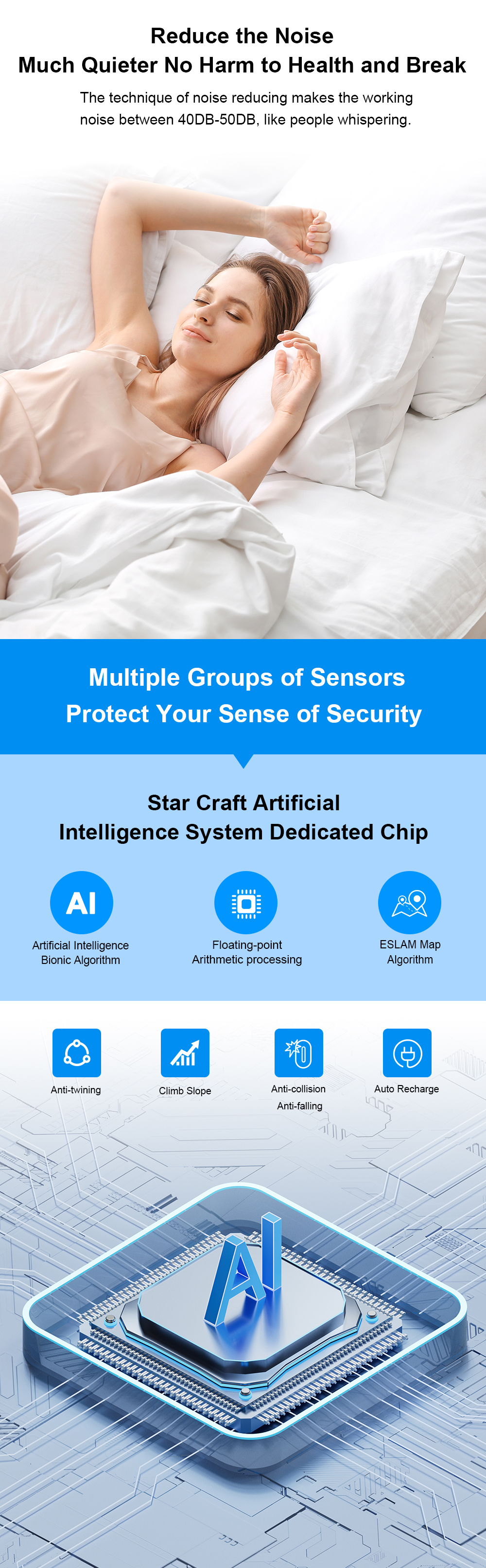 Reduce the Noise
Much Quieter No Harm to Health and Break

The technique of noise reducing makes the working noise between 40DB-50DB, like people whispering.

Multiple Groups of Sensors
Protect Your Sense of Security

Star Craft Artificial
Intelligence System Dedicated Chip

AI
Artificial Intelligence Bionic Algorithm

Floating-point Arithmetic processing

ESLAM Map Algorithm

Anti-twining

Climb Slope

Anti-collision
Anti-falling

Auto Recharge

AI